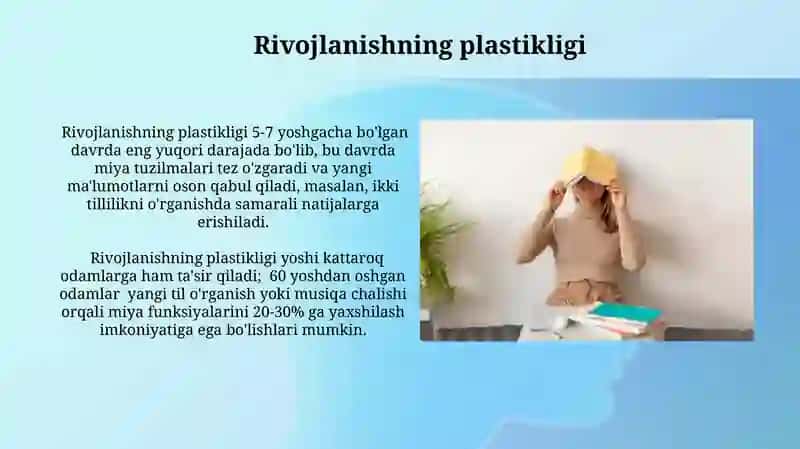 Rivojlanishning plastikligi

Rivojlanishning plastikligi 5-7 yoshgacha bo'lgan davrda eng yuqori darajada bo'lib, bu davrda miya tuzilmalari tez o'zgaradi va yangi ma'lumotlarni oson qabul qiladi, masalan, ikki tillilikni o'rganishda samarali natijalarga erishiladi.

Rivojlanishning plastikligi yoshi kattaroq odamlarga ham ta'sir qiladi; 60 yoshdan oshgan odamlar yangi til o'rganish yoki musiqa chalishi orqali miya funksiyalarini 20-30% ga yaxshilash imkoniyatiga ega bo'lishlari mumkin.